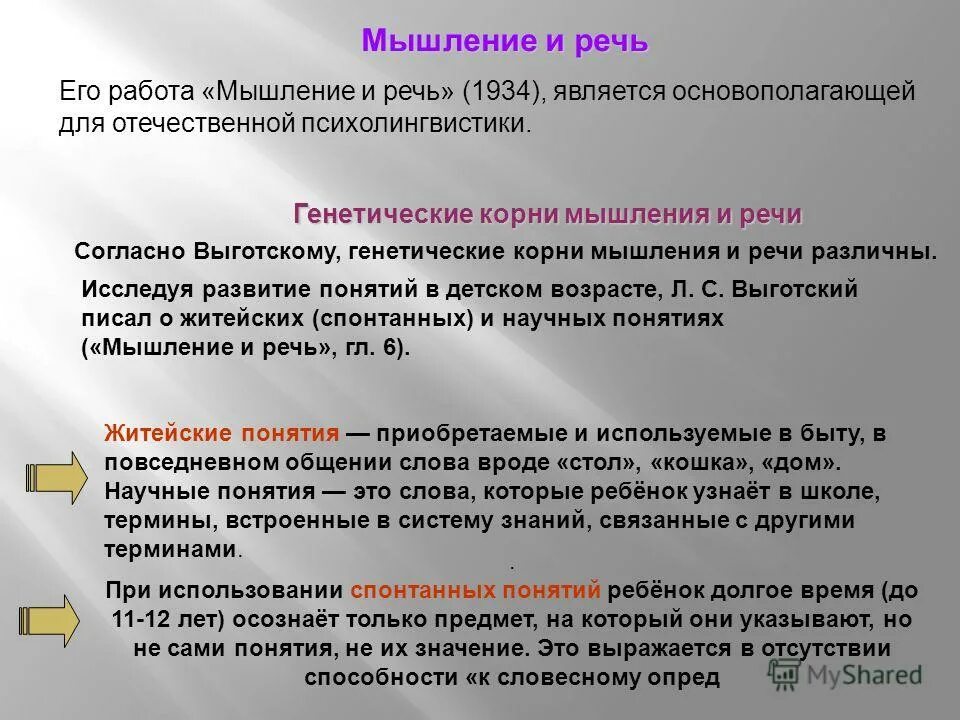 Мышление и речь

Его работа «Мышление и речь» (1934), является основополагающей для отечественной психолингвистики.

Генетические корни мышления и речи

Согласно Выготскому, генетические корни мышления и речи различны.

Исследуя развитие понятий в детском возрасте, Л. С. Выготский писал о житейских (спонтанных) и научных понятиях («Мышление и речь», гл. 6).

Житейские понятия — приобретаемые и используемые в быту, в повседневном общении слова вроде «стол», «кошка», «дом». Научные понятия — это слова, которые ребёнок узнаёт в школе, термины, встроенные в систему знаний, связанные с другими терминами.

.

При использовании спонтанных понятий ребёнок долгое время (до 11-12 лет) осознаёт только предмет, на который они указывают, но не сами понятия, не их значение. Это выражается в отсутствии способности «к словесному опред

MyShared